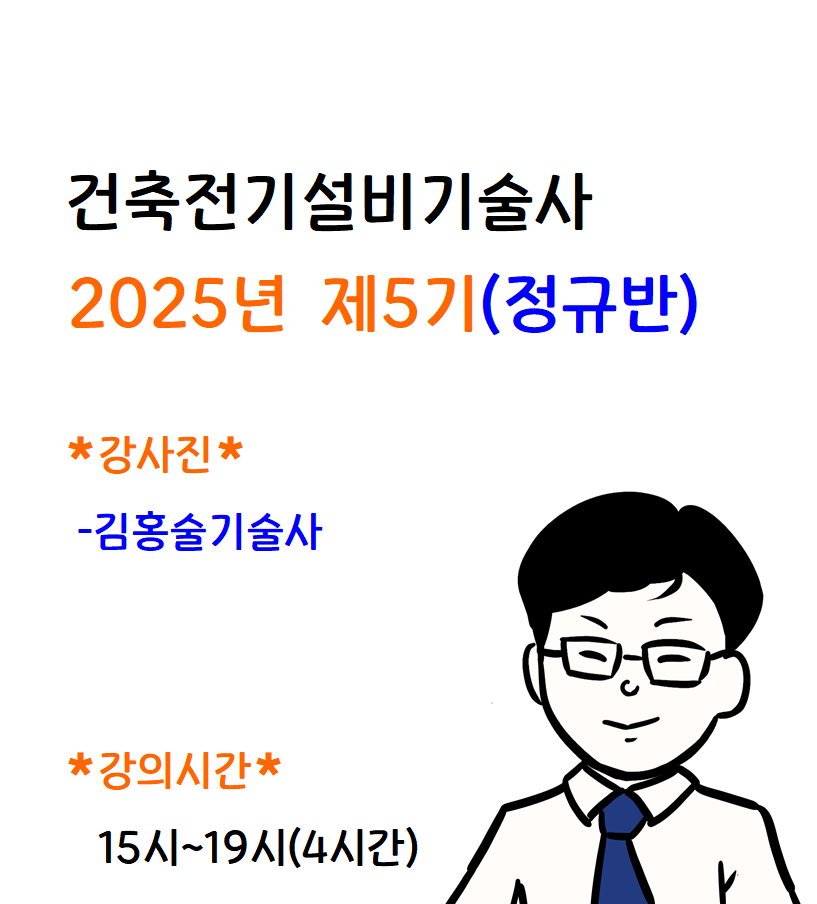 건축전기설비기술사
2025년 제5기(정규반)

*강사진*
-김홍술기술사

*강의시간*
15시~19시(4시간)